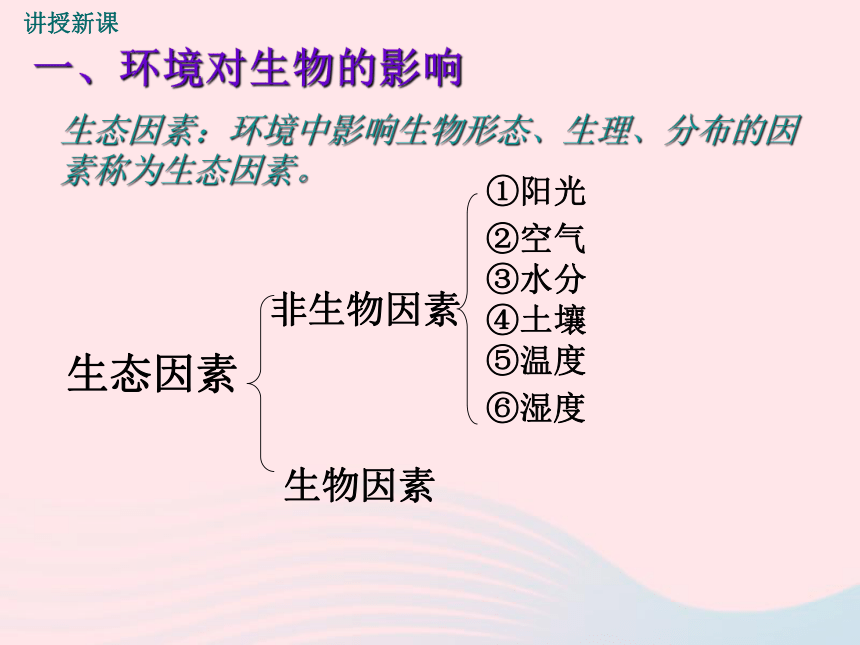 讲授新课

一、环境对生物的影响

生态因素：环境中影响生物形态、生理、分布的因素称为生态因素。

生态因素

非生物因素

①阳光
②空气
③水分
④土壤
⑤温度
⑥湿度

生物因素